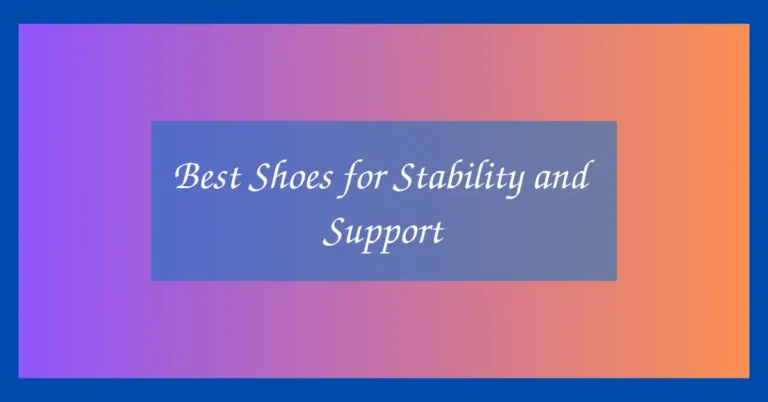 Best Shoes for Stability and Support